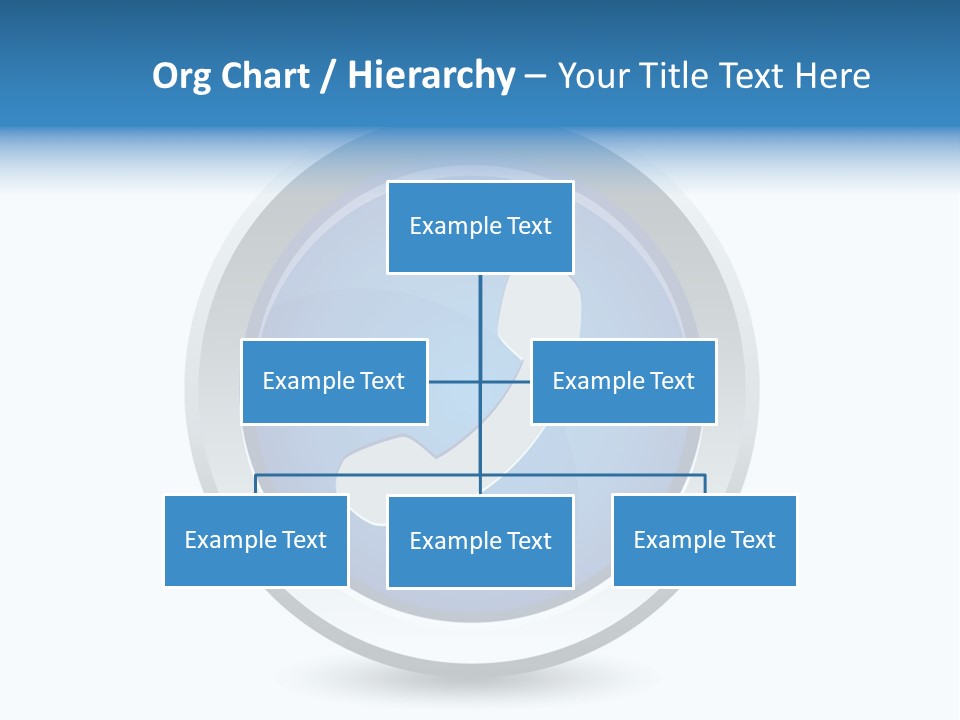 Org Chart / Hierarchy – Your Title Text Here

Example Text

Example Text

Example Text

Example Text

Example Text

Example Text